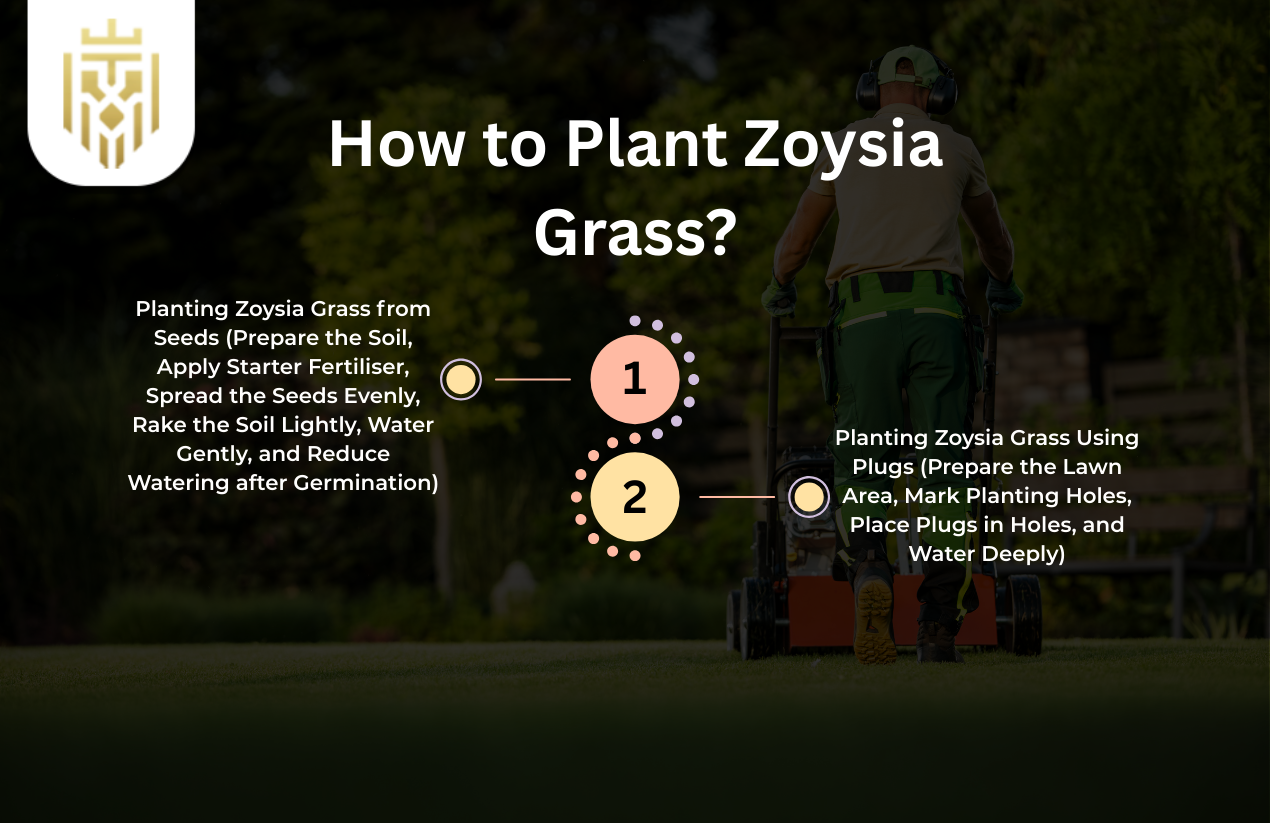 How to Plant Zoysia Grass?

Planting Zoysia Grass from Seeds (Prepare the Soil, Apply Starter Fertiliser, Spread the Seeds Evenly, Rake the Soil Lightly, Water Gently, and Reduce Watering after Germination)

1

2

Planting Zoysia Grass Using Plugs (Prepare the Lawn Area, Mark Planting Holes, Place Plugs in Holes, and Water Deeply)